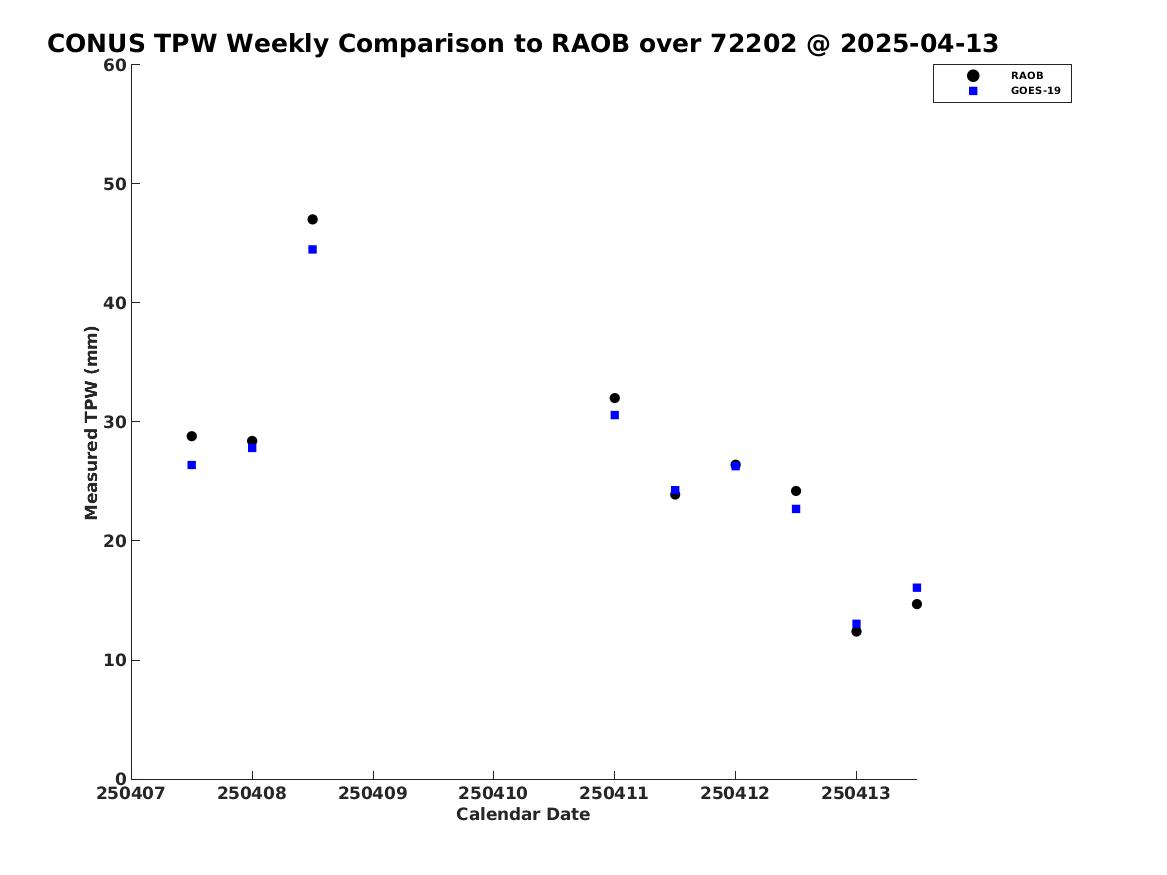 CONUS TPW Weekly Comparison to RAOB over 72202 @ 2025-04-13

RAOB
GOES-19

Measured TPW (mm)

60
50
40
30
20
10
0

250407 250408 250409 250410 250411 250412 250413

Calendar Date